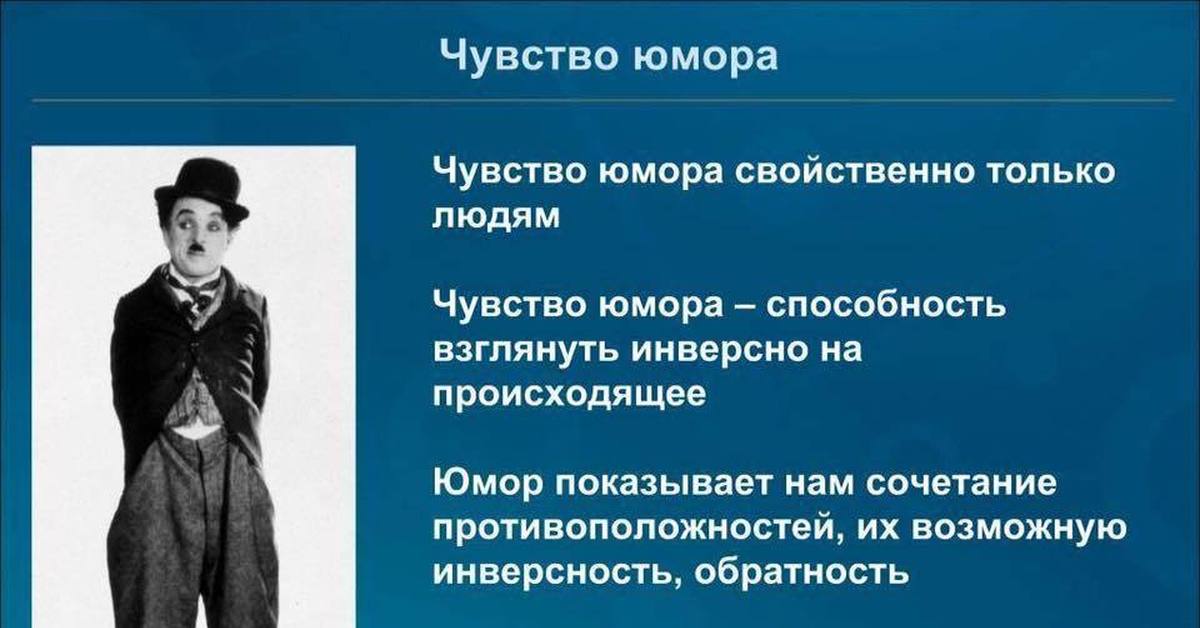 Чувство юмора

Чувство юмора свойственно только людям

Чувство юмора – способность взглянуть инверсно на происходящее

Юмор показывает нам сочетание противоположностей, их возможную инверсность, обратность